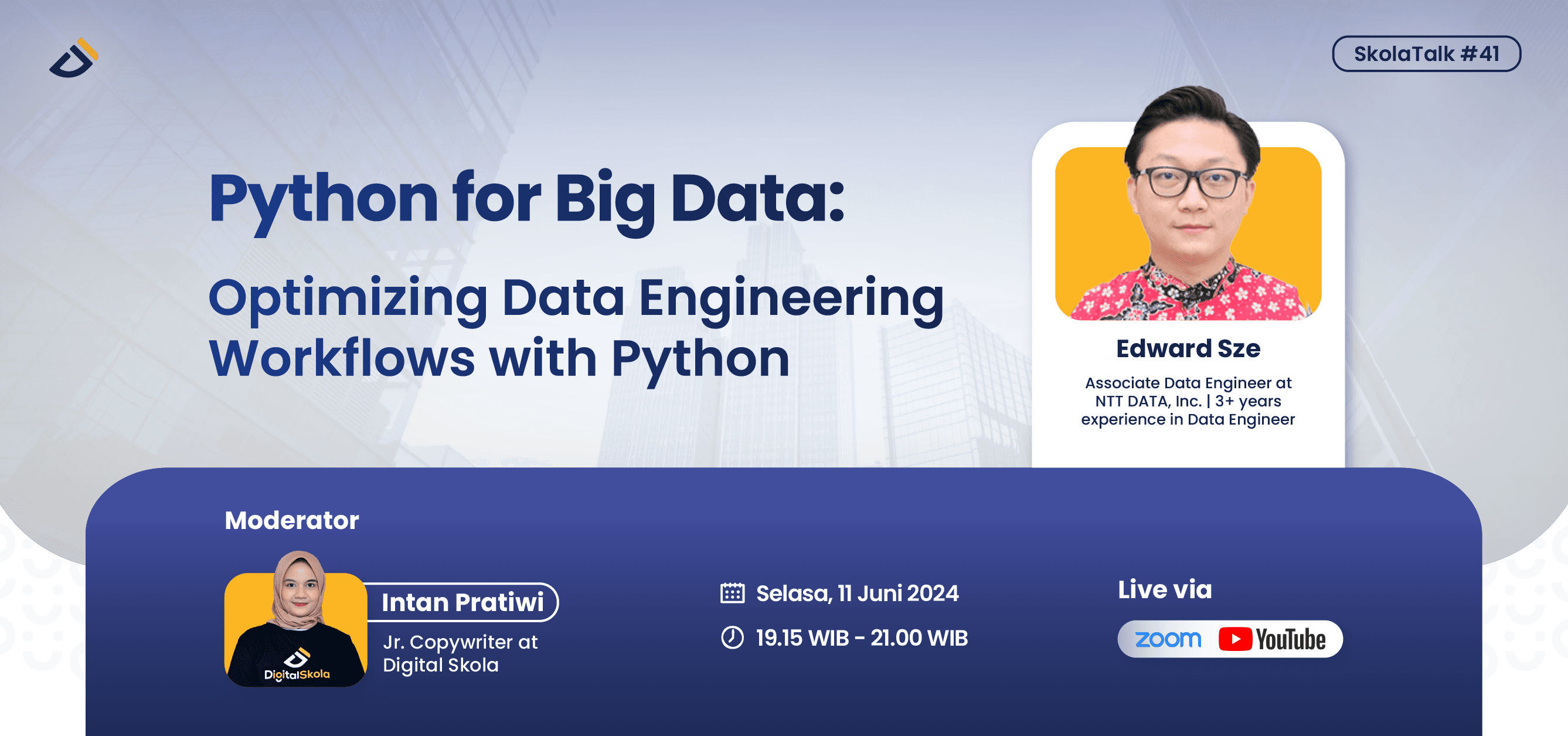 SkolaTalk #41

Python for Big Data:

Optimizing Data Engineering Workflows with Python

Edward Sze

Associate Data Engineer at NTT DATA, Inc. | 3+ years experience in Data Engineer

Moderator

DigitalSkola

Intan Pratiwi

Jr. Copywriter at Digital Skola

Selasa, 11 Juni 2024

19.15 WIB - 21.00 WIB

Live via

zoom YouTube